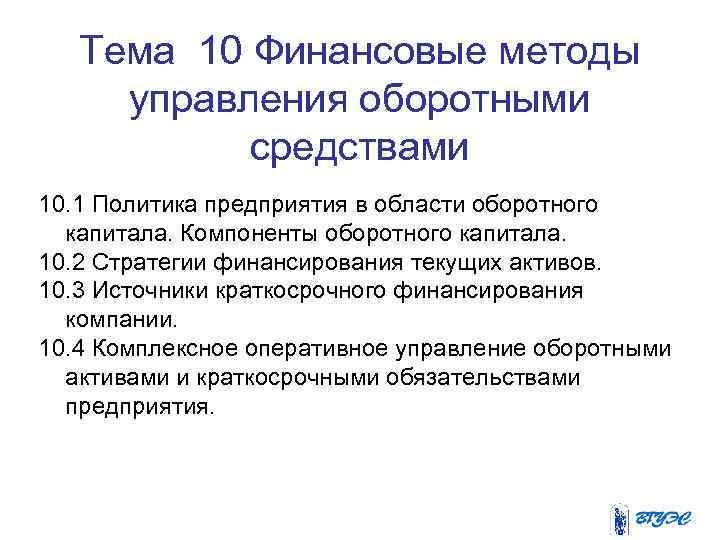 Тема 10 Финансовые методы управления оборотными средствами

10.1 Политика предприятия в области оборотного капитала. Компоненты оборотного капитала.

10.2 Стратегии финансирования текущих активов.

10.3 Источники краткосрочного финансирования компании.

10.4 Комплексное оперативное управление оборотными активами и краткосрочными обязательствами предприятия.

ВГУЭС